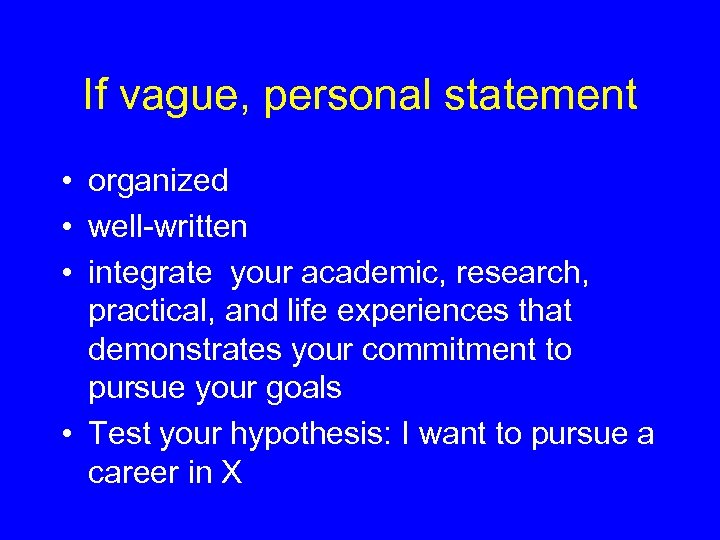 If vague, personal statement

• organized
• well-written
• integrate your academic, research, practical, and life experiences that demonstrates your commitment to pursue your goals
• Test your hypothesis: I want to pursue a career in X